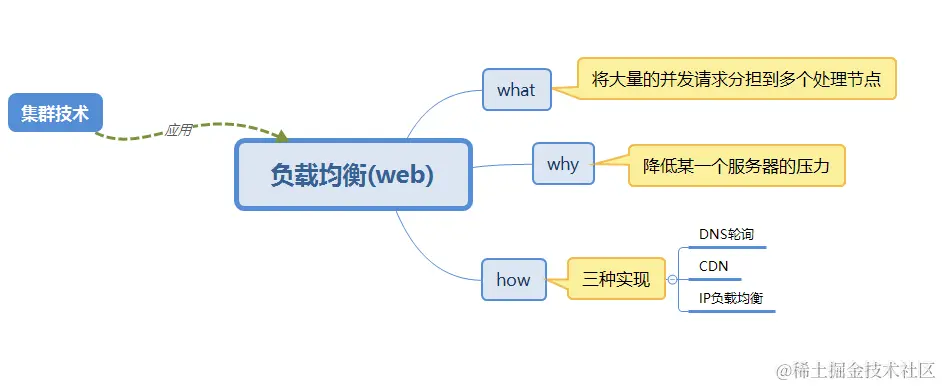 集群技术

应用

负载均衡(web)

what

将大量的并发请求分担到多个处理节点

why

降低某一个服务器的压力

how

三种实现

DNS轮询

CDN

IP负载均衡

@稀土掘金技术社区